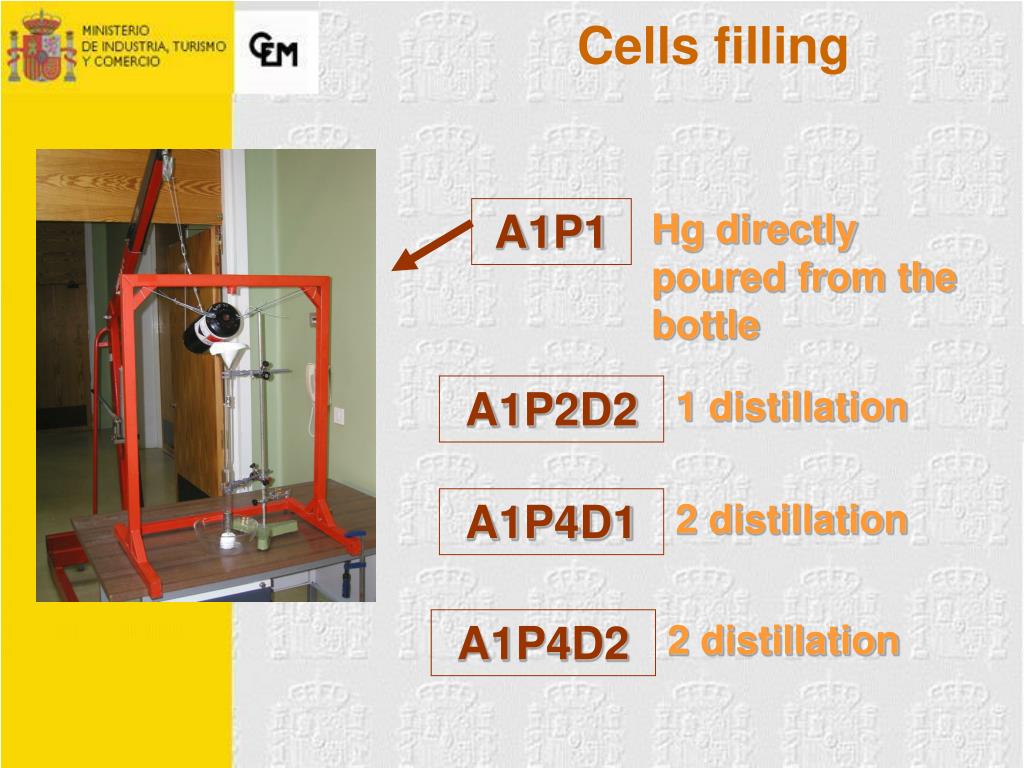 MINISTERIO
DE INDUSTRIA, TURISMO
Y COMERCIO

CEM

Cells filling

A1P1

Hg directly poured from the bottle

A1P2D2

1 distillation

A1P4D1

2 distillation

A1P4D2

2 distillation